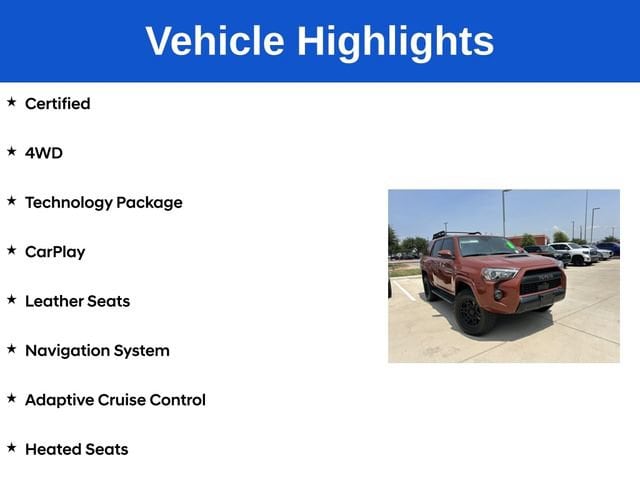 Vehicle Highlights

★ Certified

★ 4WD

★ Technology Package

★ CarPlay

★ Leather Seats

★ Navigation System

★ Adaptive Cruise Control

★ Heated Seats